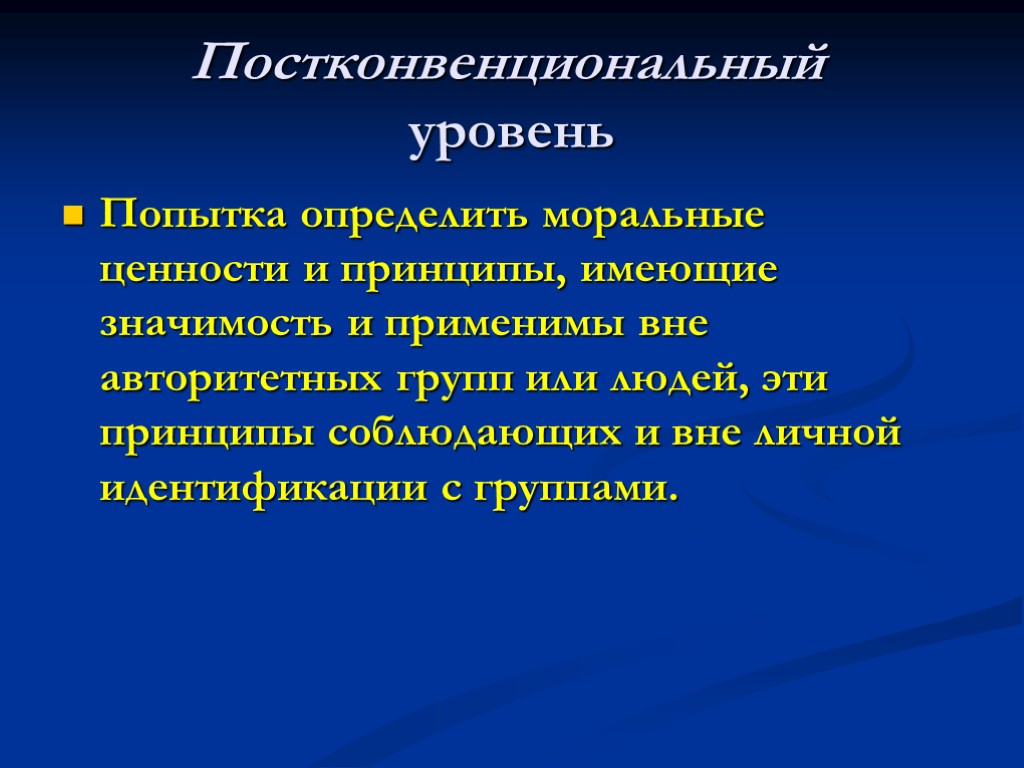 Постконвенциональный уровень

Попытка определить моральные ценности и принципы, имеющие значимость и применимы вне авторитетных групп или людей, эти принципы соблюдающих и вне личной идентификации с группами.